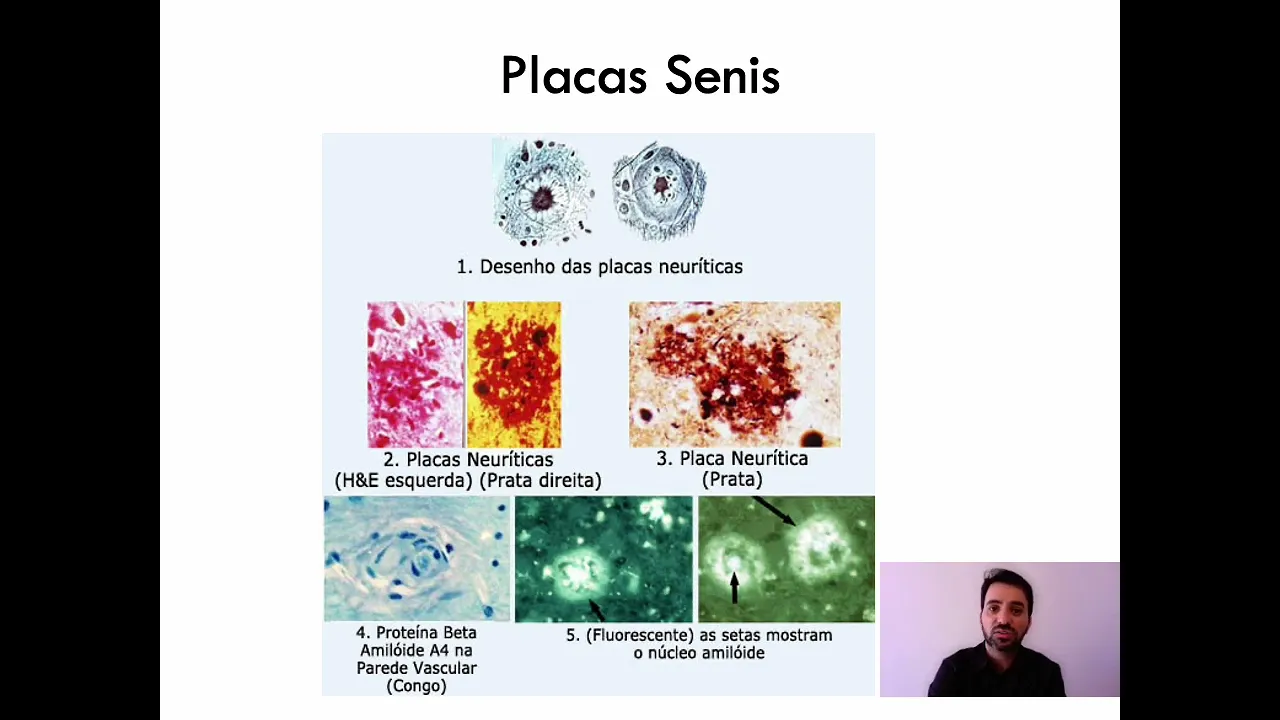 Placas Senis

1. Desenho das placas neuríticas

2. Placas Neuríticas
(H&E esquerda) (Prata direita)

3. Placa Neurítica
(Prata)

4. Proteína Beta Amilóide A4 na Parede Vascular (Congo)

5. (Fluorescente) as setas mostram o núcleo amilóide